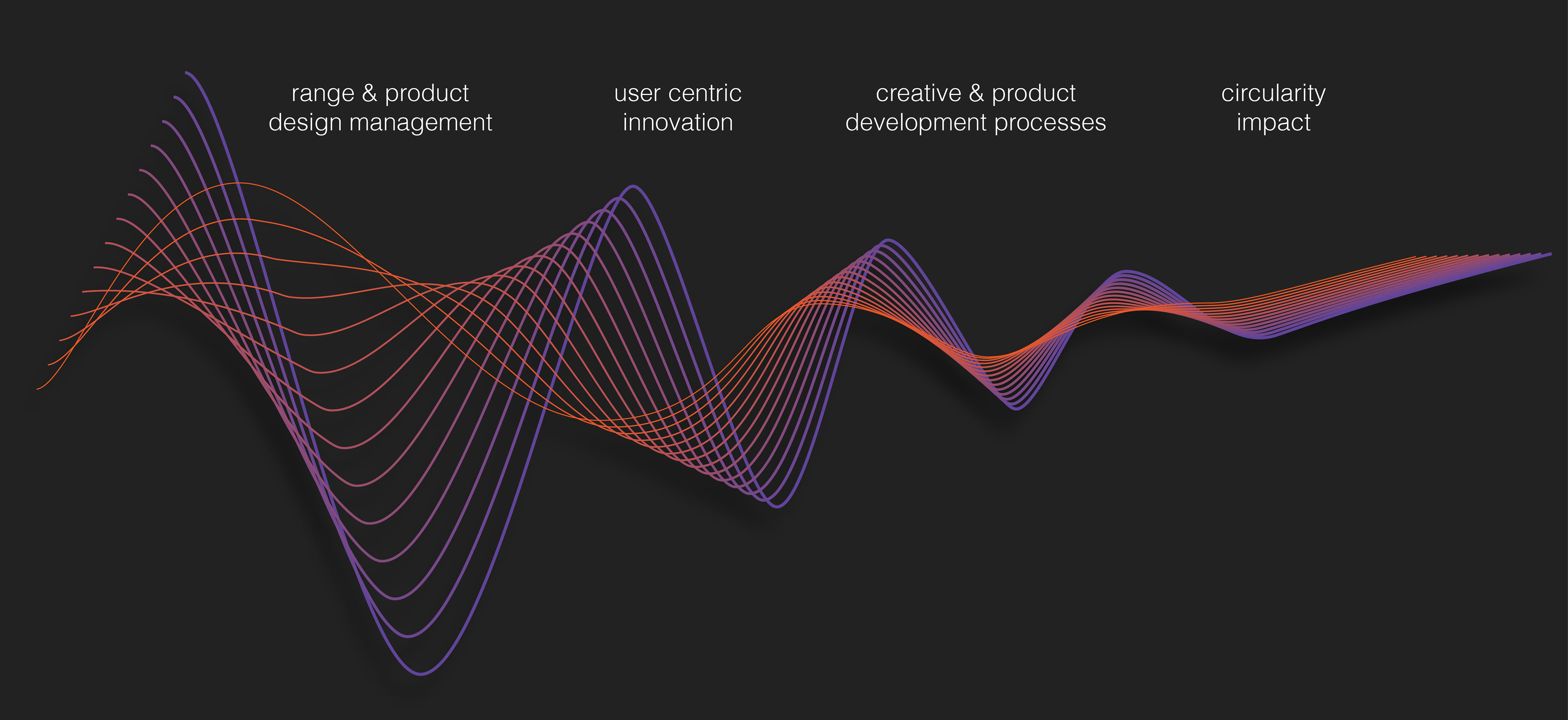 range & product
design management

user centric
innovation

creative & product
development processes

circularity
impact